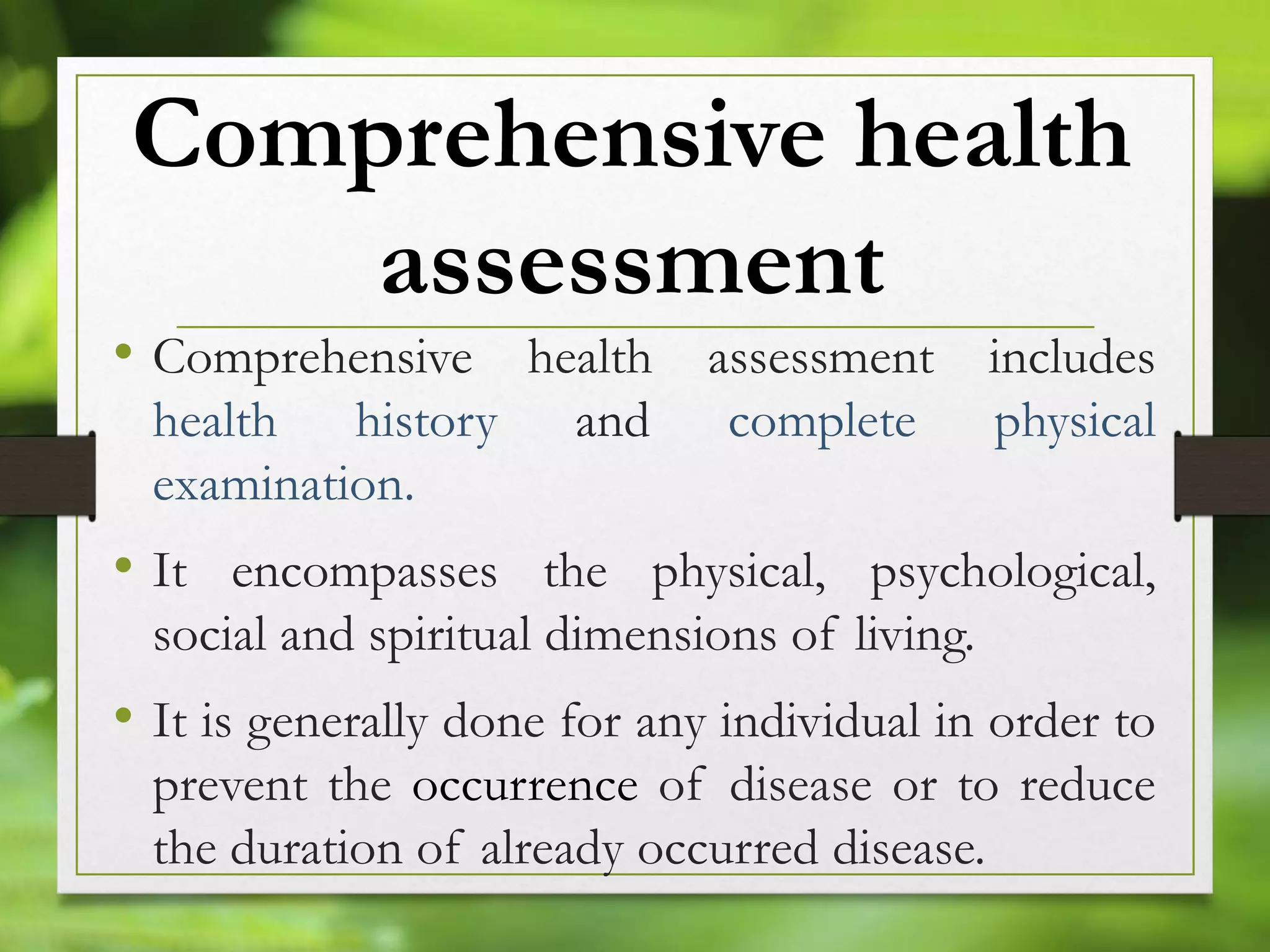 Comprehensive health assessment

• Comprehensive health assessment includes health history and complete physical examination.

• It encompasses the physical, psychological, social and spiritual dimensions of living.

• It is generally done for any individual in order to prevent the occurrence of disease or to reduce the duration of already occurred disease.